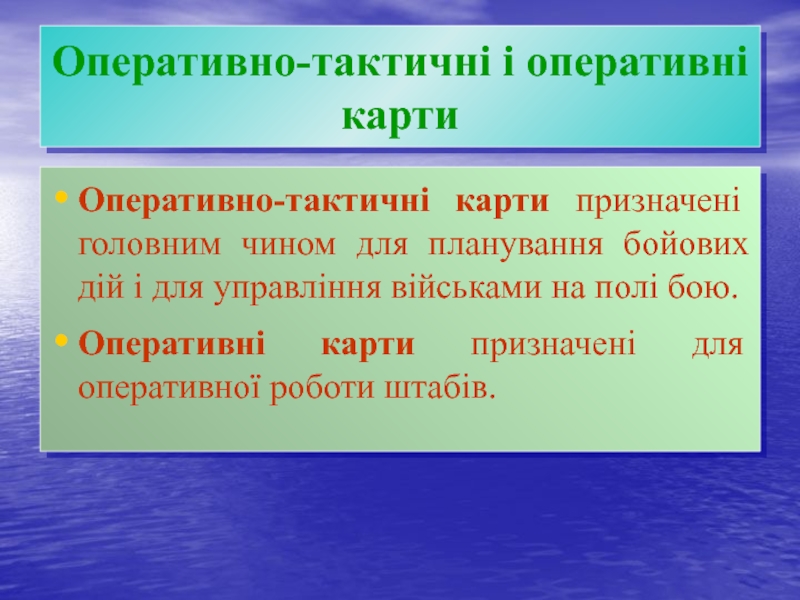 Оперативно-тактичні і оперативні карти

• Оперативно-тактичні карти призначені головним чином для планування бойових дій і для управління військами на полі бою.

• Оперативні карти призначені для оперативної роботи штабів.